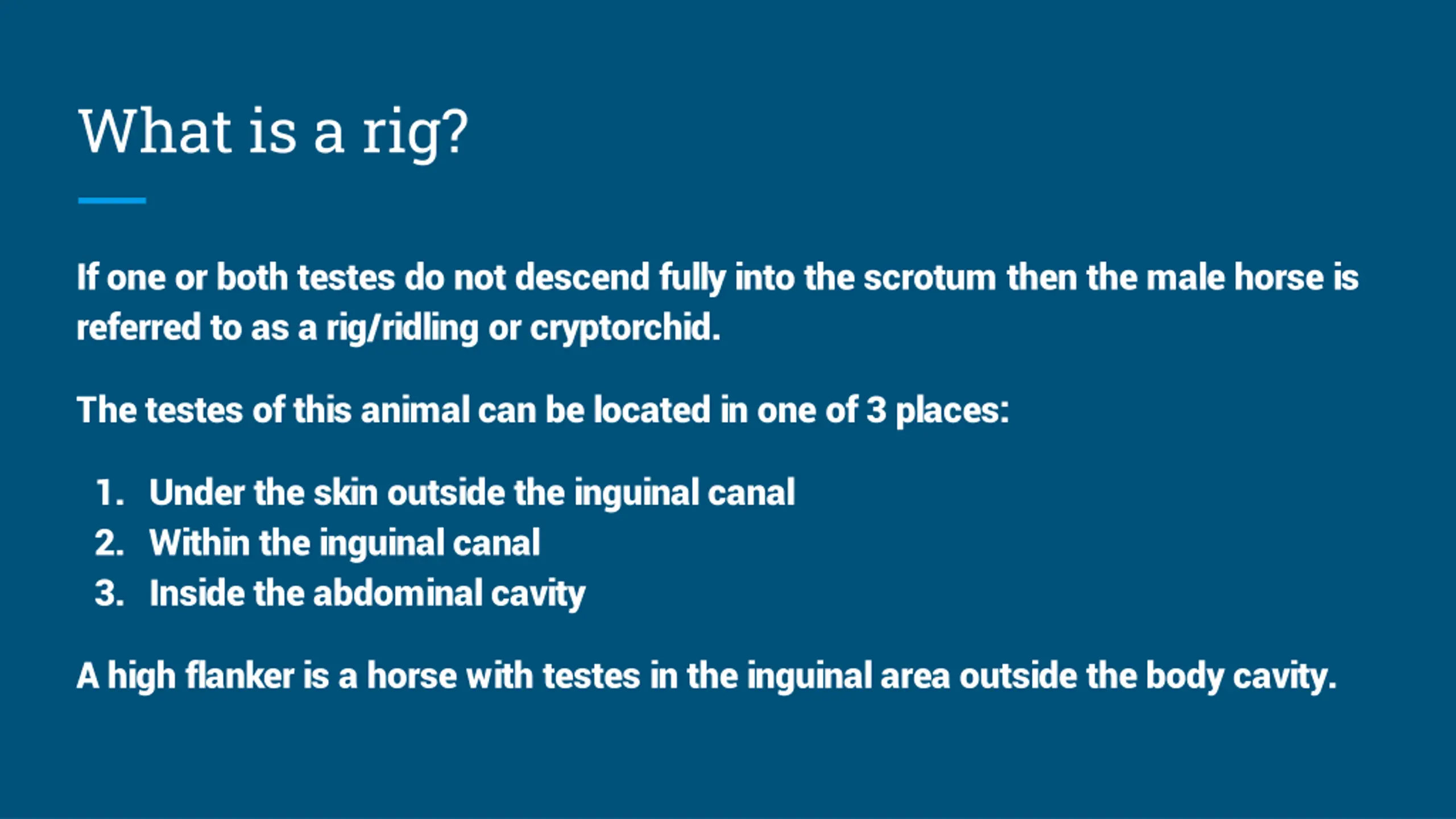 What is a rig?

If one or both testes do not descend fully into the scrotum then the male horse is referred to as a rig/ridling or cryptorchid.

The testes of this animal can be located in one of 3 places:

1. Under the skin outside the inguinal canal
2. Within the inguinal canal
3. Inside the abdominal cavity

A high flanker is a horse with testes in the inguinal area outside the body cavity.